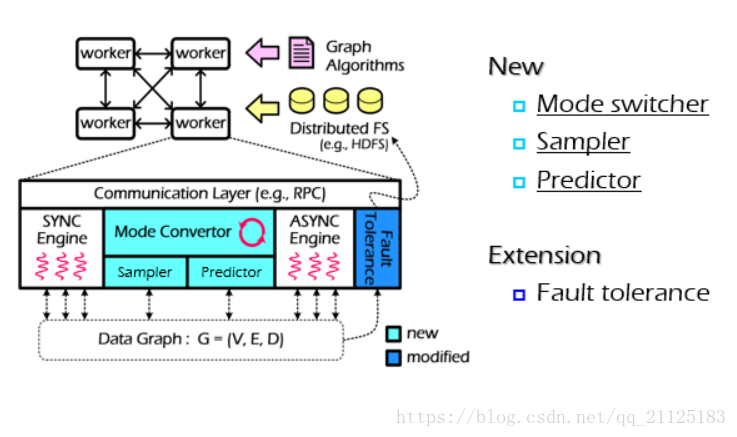 worker worker
worker worker
Graph Algorithms
Distributed FS (e.g., HDFS)

Communication Layer (e.g., RPC)

SYNC Engine
Mode Convertor
Sampler
Predictor
ASYNC Engine
Fault Tolerance

Data Graph : G = (V, E, D)

new
modified

New
Mode switcher
Sampler
Predictor

Extension
Fault tolerance

https://blog.csdn.net/qq_21125183